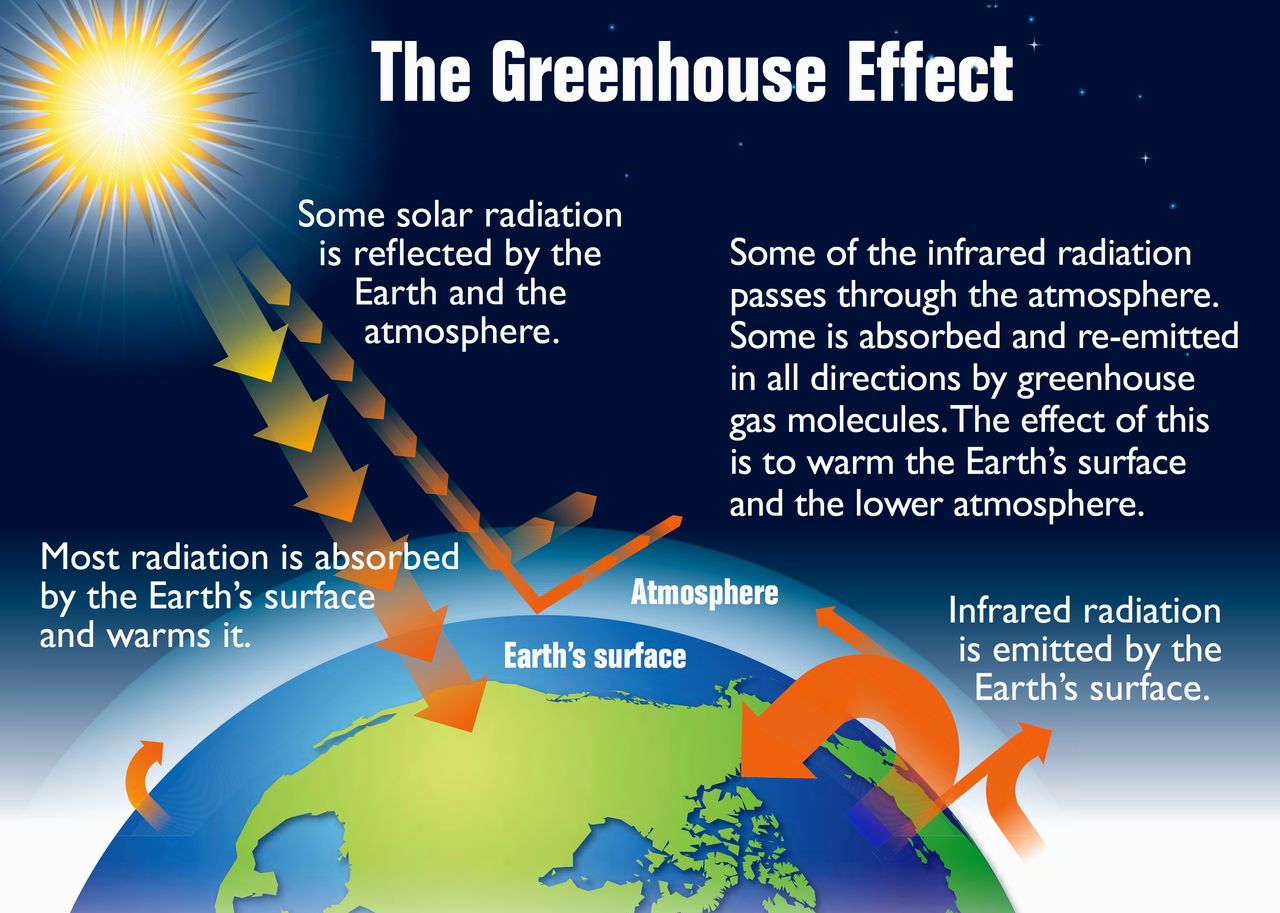 The Greenhouse Effect

Some solar radiation is reflected by the Earth and the atmosphere.

Some of the infrared radiation passes through the atmosphere. Some is absorbed and re-emitted in all directions by greenhouse gas molecules. The effect of this is to warm the Earth's surface and the lower atmosphere.

Most radiation is absorbed by the Earth's surface and warms it.

Atmosphere

Earth's surface

Infrared radiation is emitted by the Earth's surface.